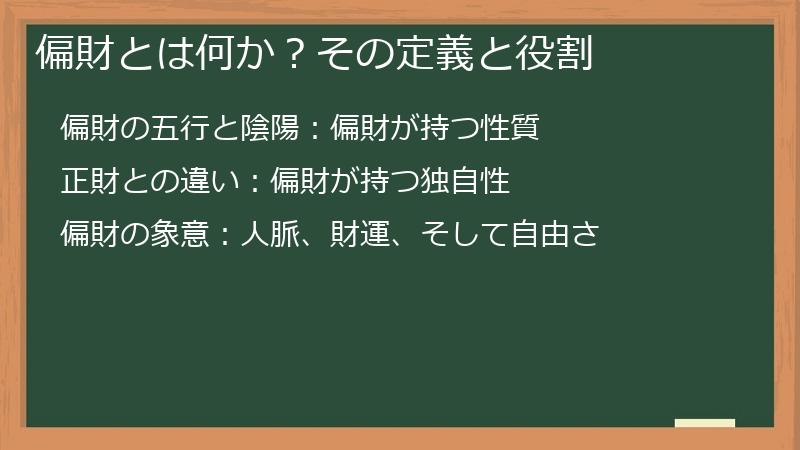 偏財とは何か？その定義と役割

偏財の五行と陰陽：偏財が持つ性質

正財との違い：偏財が持つ独自性

偏財の象意：人脈、財運、そして自由さ